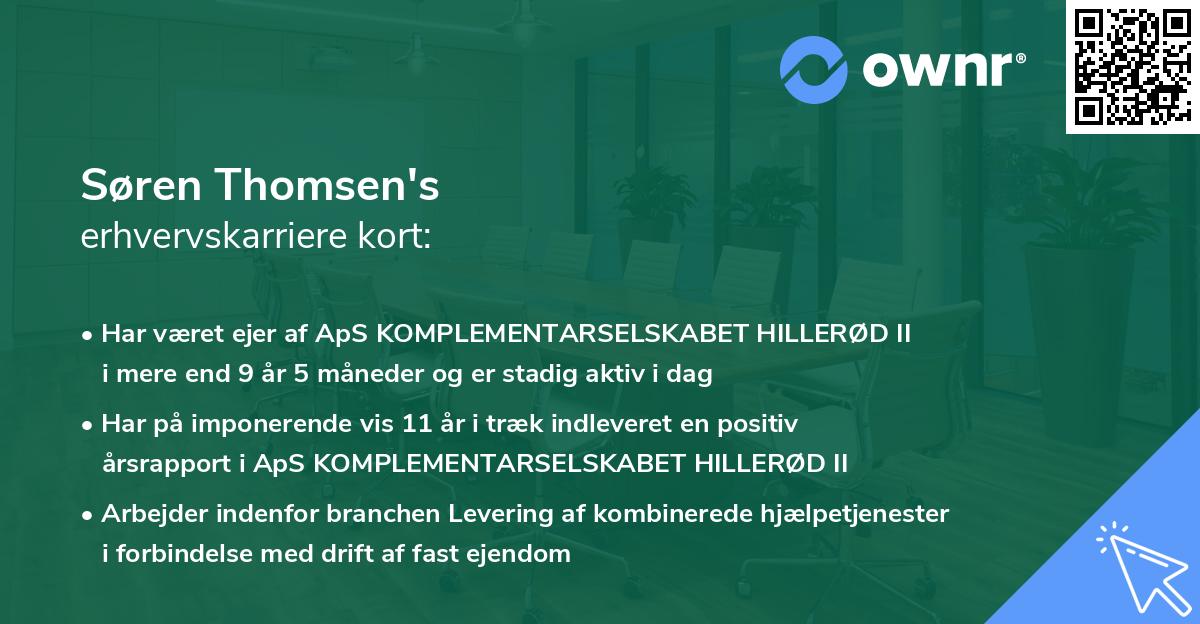 ownr®

Søren Thomsen's
erhvervskarriere kort:

• Har været ejer af ApS KOMPLEMENTARSELSKABET HILLERØD II i mere end 9 år 5 måneder og er stadig aktiv i dag

• Har på imponerende vis 11 år i træk indleveret en positiv årsrapport i ApS KOMPLEMENTARSELSKABET HILLERØD II

• Arbejder indenfor branchen Levering af kombinerede hjælpetjenester i forbindelse med drift af fast ejendom